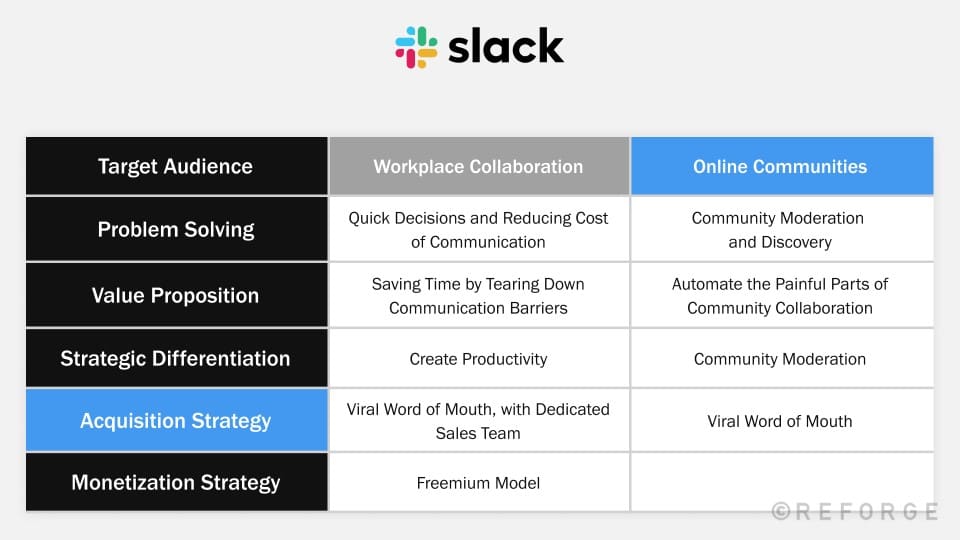 slack

| Target Audience | Workplace Collaboration | Online Communities |
|---|---|---|
| Problem Solving | Quick Decisions and Reducing Cost of Communication | Community Moderation and Discovery |
| Value Proposition | Saving Time by Tearing Down Communication Barriers | Automate the Painful Parts of Community Collaboration |
| Strategic Differentiation | Create Productivity | Community Moderation |
| Acquisition Strategy | Viral Word of Mouth, with Dedicated Sales Team | Viral Word of Mouth |
| Monetization Strategy | Freemium Model | |

©REFORGE